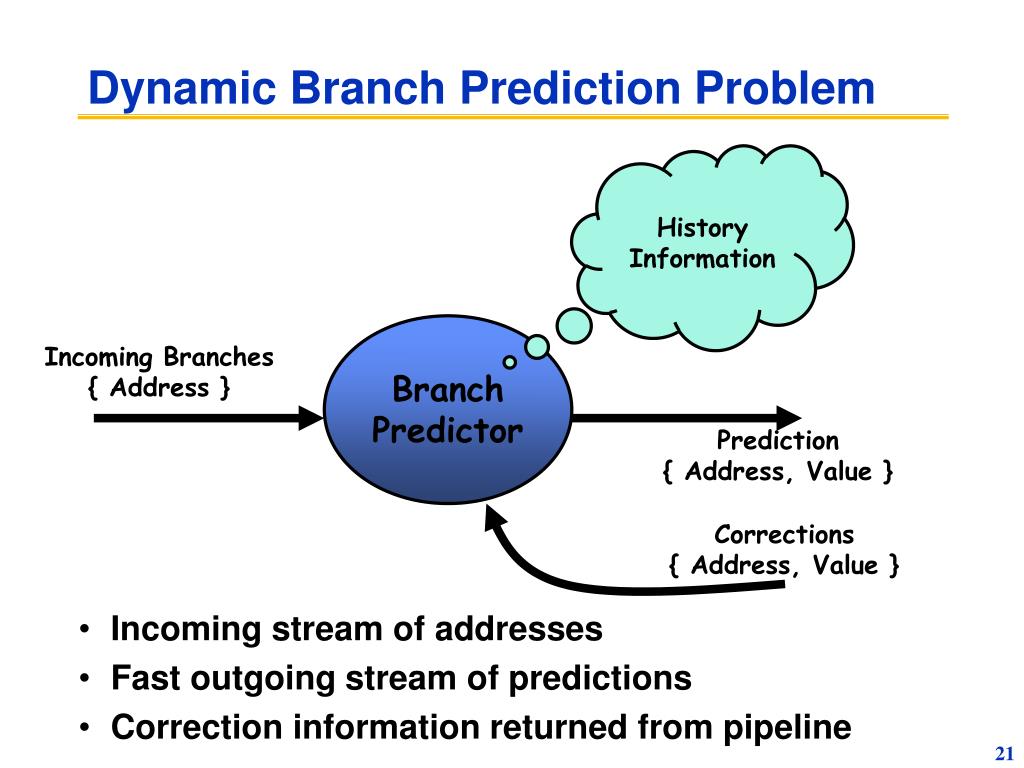 Dynamic Branch Prediction Problem

History Information

Incoming Branches
{ Address }

Branch Predictor

Prediction
{ Address, Value }

Corrections
{ Address, Value }

• Incoming stream of addresses
• Fast outgoing stream of predictions
• Correction information returned from pipeline

21